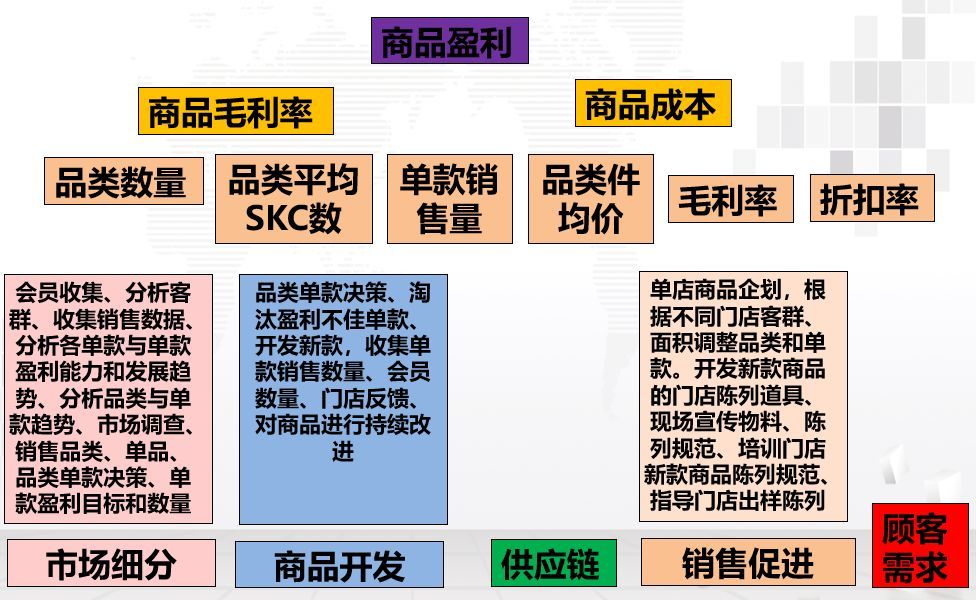 商品盈利

商品毛利率

商品成本

品类数量

品类平均SKC数

单款销售量

品类件均价

毛利率

折扣率

会员收集、分析客群、收集销售数据、分析各单款与单款盈利能力和发展趋势、分析品类与单款趋势、市场调查、销售品类、单品、品类单款决策、单款盈利目标和数量

品类单款决策、淘汰盈利不佳单款、开发新款，收集单款销售数量、会员数量、门店反馈、对商品进行持续改进

单店商品企划，根据不同门店客群、面积调整品类和单款。开发新款商品的门店陈列道具、现场宣传物料、陈列规范、培训门店新款商品陈列规范、指导门店出样陈列

市场细分

商品开发

供应链

销售促进

顾客需求